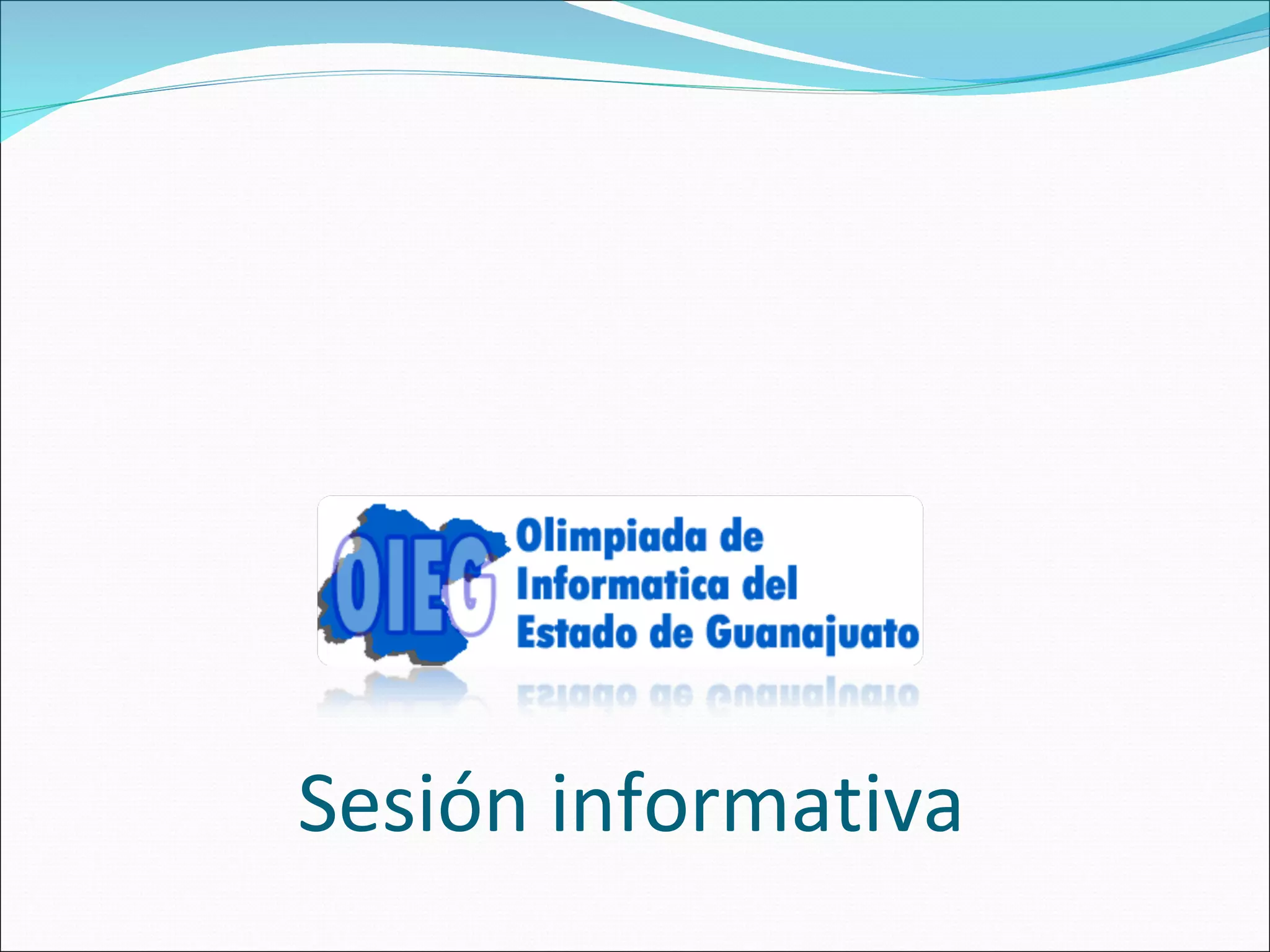 OIEG
Olimpiada de Informatica del Estado de Guanajuato

Sesión informativa